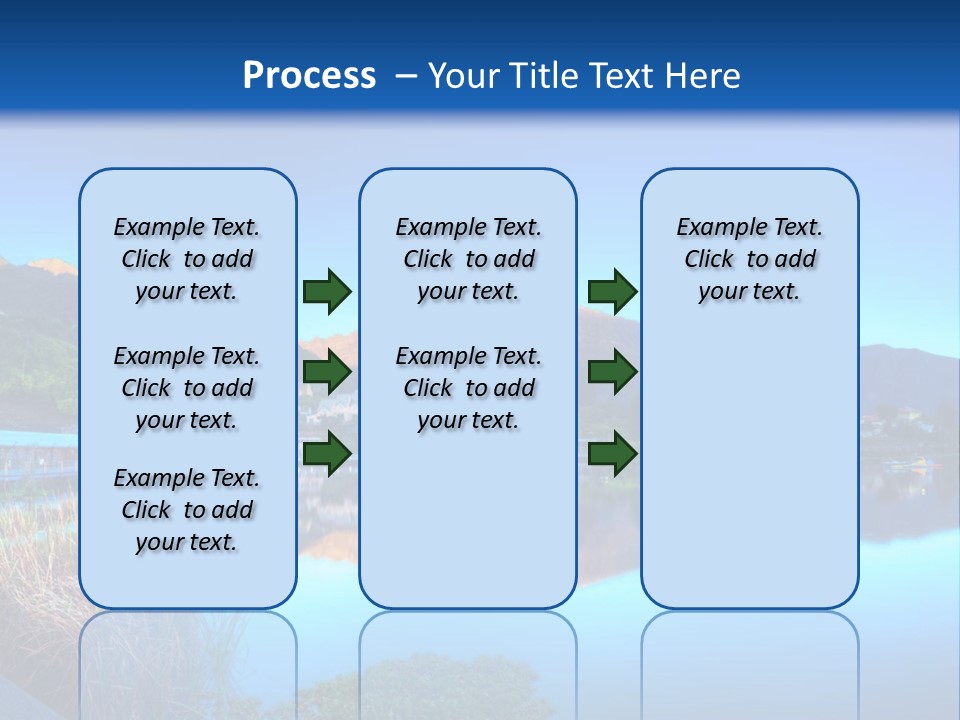 Process – Your Title Text Here

Example Text. Click to add your text.

Example Text. Click to add your text.

Example Text. Click to add your text.

Example Text. Click to add your text.

Example Text. Click to add your text.

Example Text. Click to add your text.